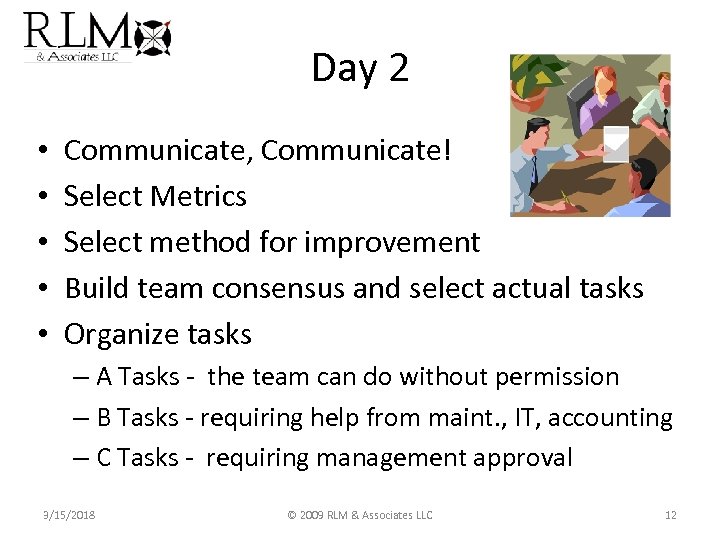 RLM
& Associates LLC

Day 2

• Communicate, Communicate!
• Select Metrics
• Select method for improvement
• Build team consensus and select actual tasks
• Organize tasks
– A Tasks - the team can do without permission
– B Tasks - requiring help from maint., IT, accounting
– C Tasks - requiring management approval

3/15/2018 © 2009 RLM & Associates LLC 12